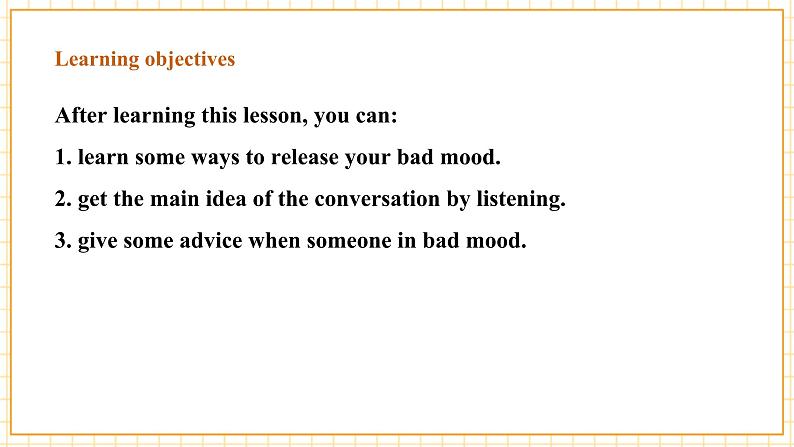 Learning objectives

After learning this lesson, you can:

1. learn some ways to release your bad mood.

2. get the main idea of the conversation by listening.

3. give some advice when someone in bad mood.